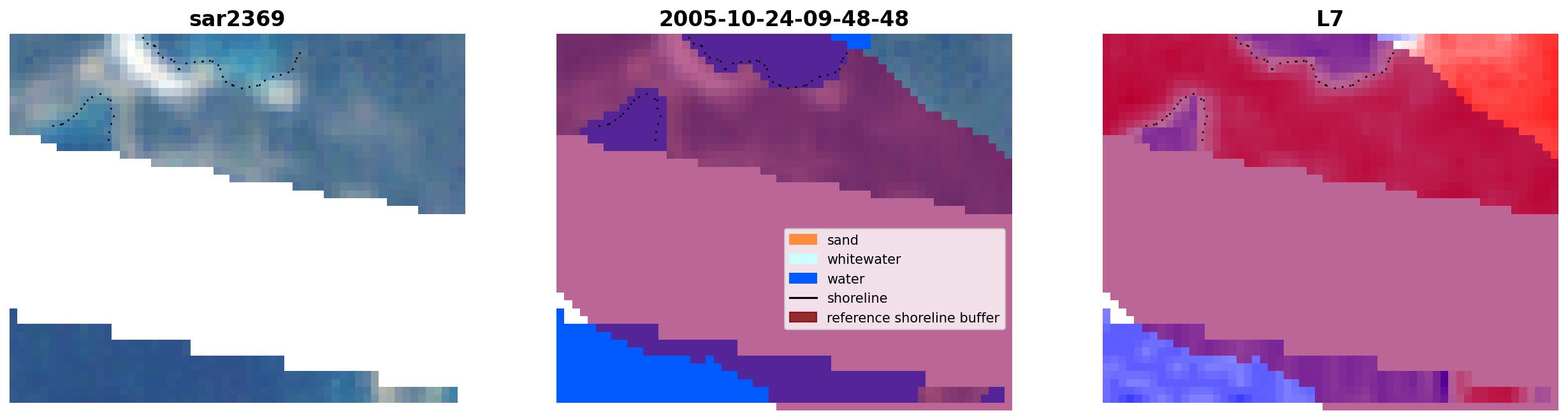 sar2369

2005-10-24-09-48-48

sand
whitewater
water
shoreline
reference shoreline buffer

L7